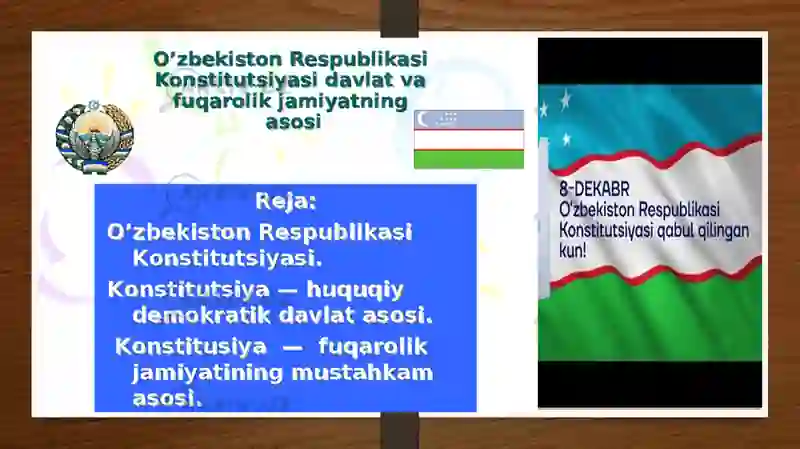 O’zbekiston Respublikasi Konstitutsiyasi davlat va fuqarolik jamiyatning asosi

Reja:
O’zbekiston Respublikasi Konstitutsiyasi.
Konstitutsiya — huquqiy demokratik davlat asosi.
Konstitusiya — fuqarolik jamiyatining mustahkam asosi.

8-DEKABR
O’zbekiston Respublikasi Konstitutsiyasi qabul qilingan kun!